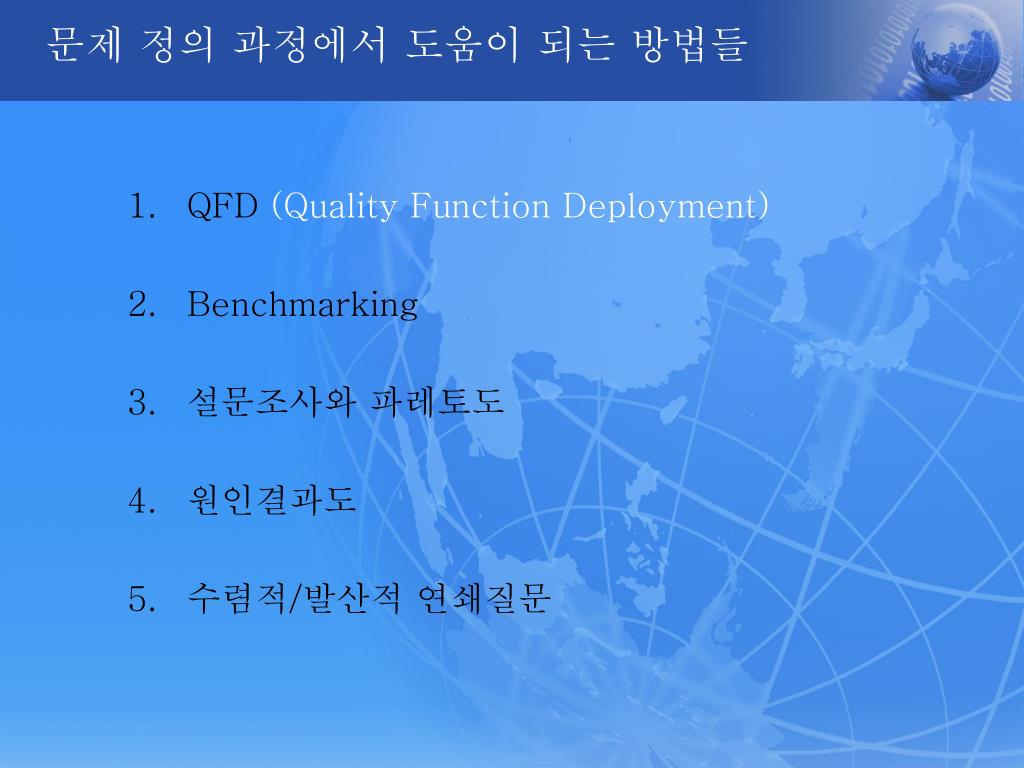 문제 정의 과정에서 도움이 되는 방법들

1. QFD (Quality Function Deployment)

2. Benchmarking

3. 설문조사와 파레토도

4. 원인결과도

5. 수렴적/발산적 연쇄질문